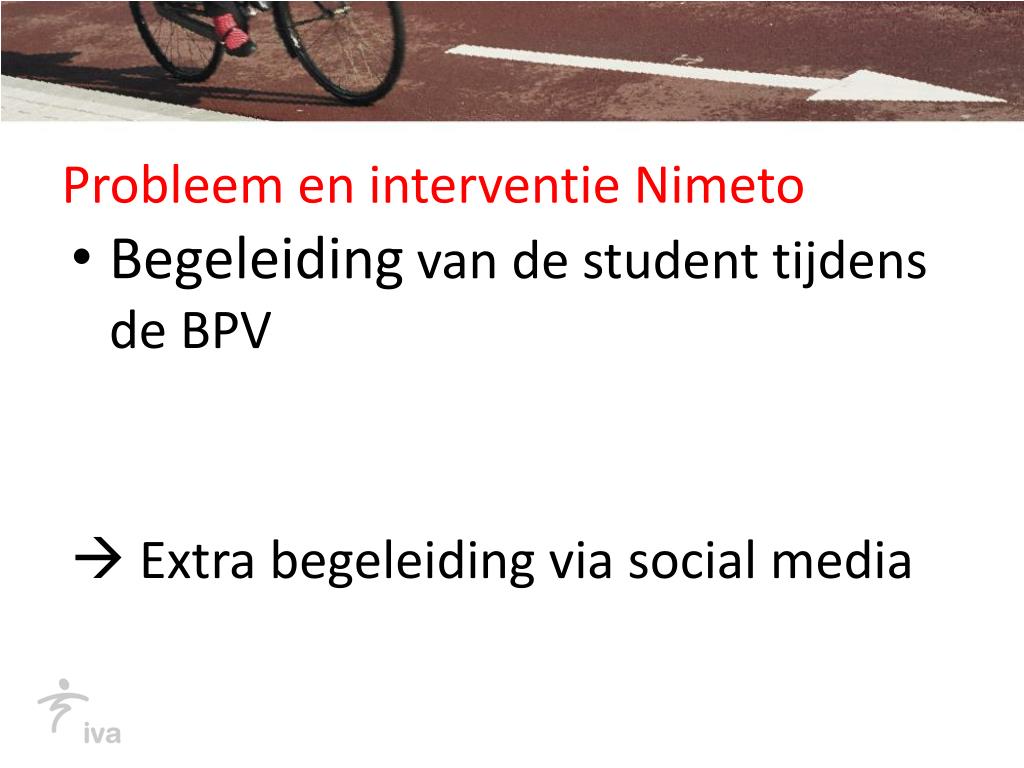 Probleem en interventie Nimeto

• Begeleiding van de student tijdens de BPV

→ Extra begeleiding via social media

iva